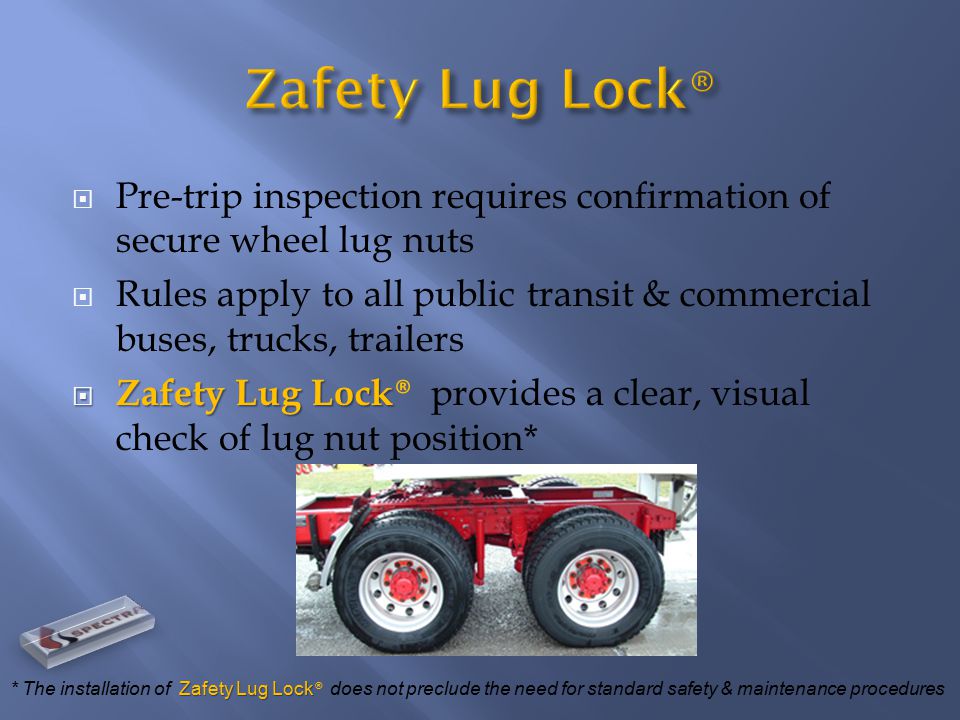 Zafety Lug Lock®

Pre-trip inspection requires confirmation of secure wheel lug nuts

Rules apply to all public transit & commercial buses, trucks, trailers

Zafety Lug Lock® provides a clear, visual check of lug nut position*

SPECTRA

* The installation of Zafety Lug Lock® does not preclude the need for standard safety & maintenance procedures